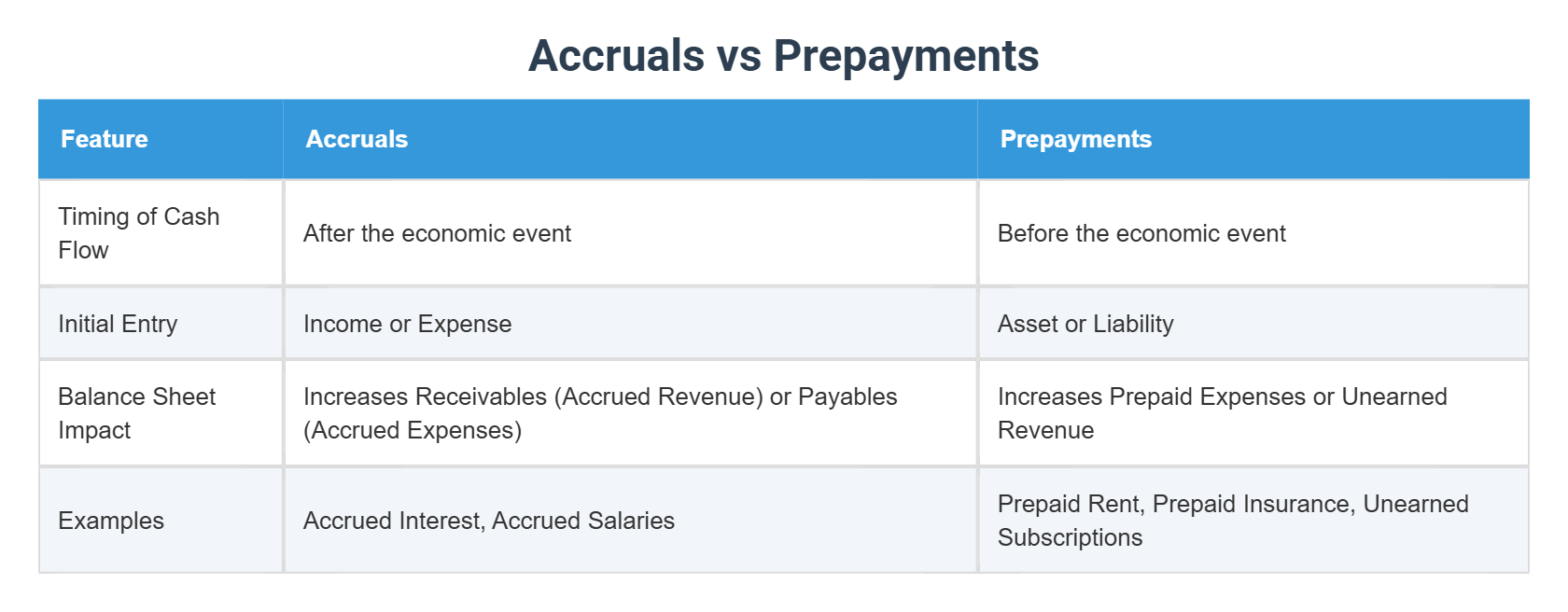 Accruals vs Prepayments

| Feature | Accruals | Prepayments |
|---|---|---|
| Timing of Cash Flow | After the economic event | Before the economic event |
| Initial Entry | Income or Expense | Asset or Liability |
| Balance Sheet Impact | Increases Receivables (Accrued Revenue) or Payables (Accrued Expenses) | Increases Prepaid Expenses or Unearned Revenue |
| Examples | Accrued Interest, Accrued Salaries | Prepaid Rent, Prepaid Insurance, Unearned Subscriptions |